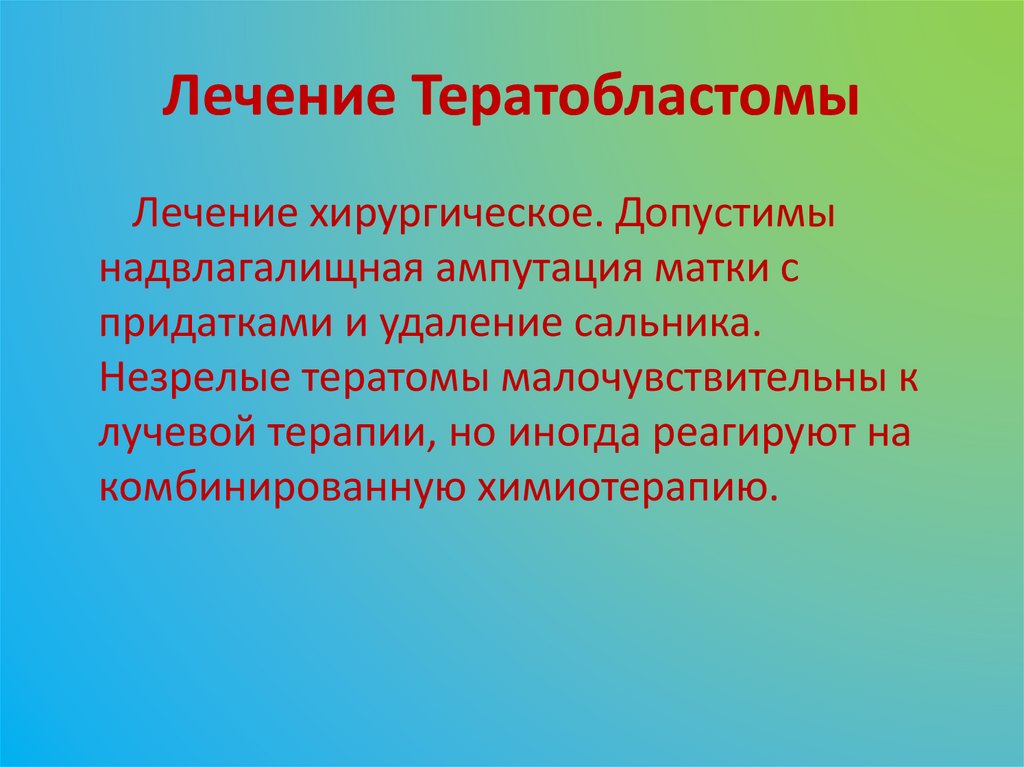 Лечение Тератобластомы

Лечение хирургическое. Допустимы надвлагалищная ампутация матки с придатками и удаление сальника. Незрелые тератомы малочувствительны к лучевой терапии, но иногда реагируют на комбинированную химиотерапию.